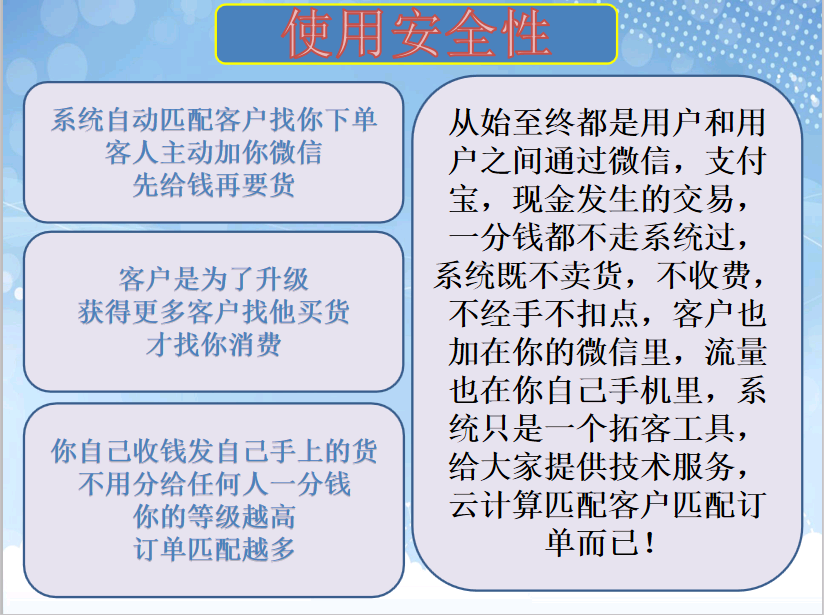 使用安全性

系统自动匹配客户找你下单
客人主动加你微信
先给钱再要货

客户是为了升级
获得更多客户找他买货
才找你消费

你自己收钱发自己手上的货
不用分给任何人一分钱
你的等级越高
订单匹配越多

从始至终都是用户和用户之间通过微信，支付宝，现金发生的交易，一分钱都不走系统过，系统既不卖货，不收费，不经手不扣点，客户也加在你的微信里，流量也在你自己手机里，系统只是一个拓客工具，给大家提供技术服务，云计算匹配客户匹配订单而已！